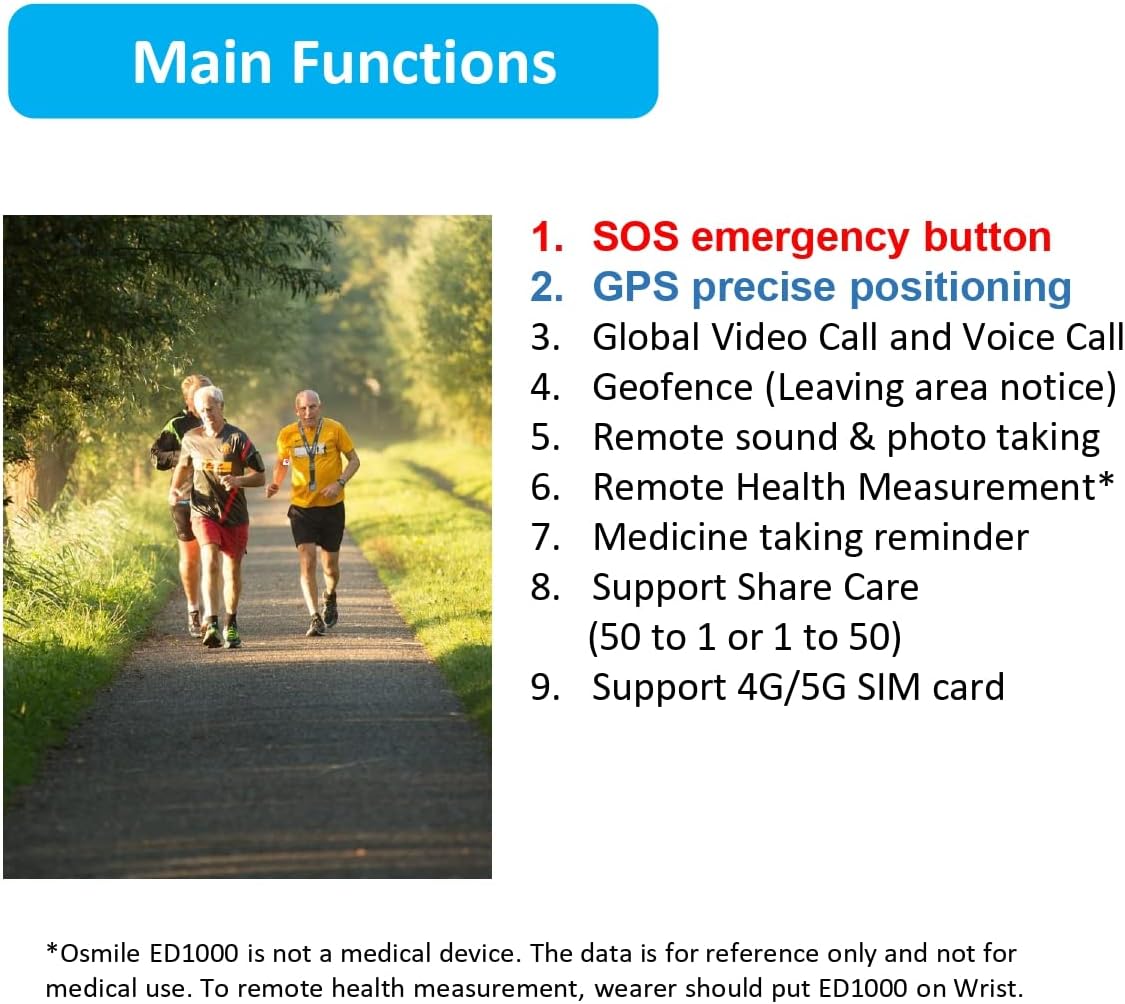 Main Functions

1. SOS emergency button
2. GPS precise positioning
3. Global Video Call and Voice Call
4. Geofence (Leaving area notice)
5. Remote sound & photo taking
6. Remote Health Measurement*
7. Medicine taking reminder
8. Support Share Care (50 to 1 or 1 to 50)
9. Support 4G/5G SIM card

*Osmile ED1000 is not a medical device. The data is for reference only and not for medical use. To remote health measurement, wearer should put ED1000 on Wrist.